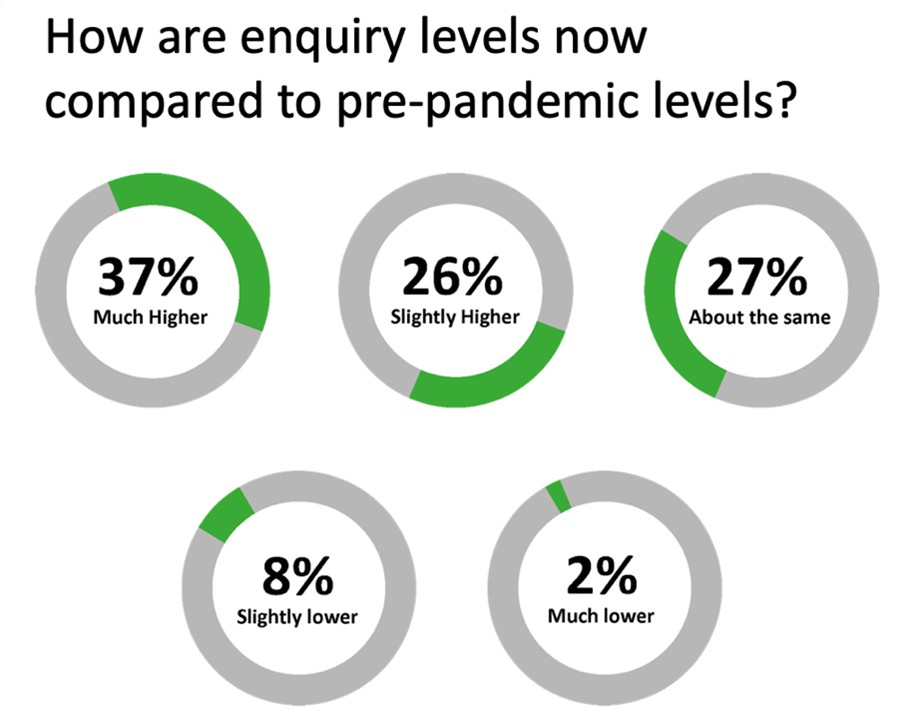 How are enquiry levels now compared to pre-pandemic levels?

37%
Much Higher

26%
Slightly Higher

27%
About the same

8%
Slightly lower

2%
Much lower